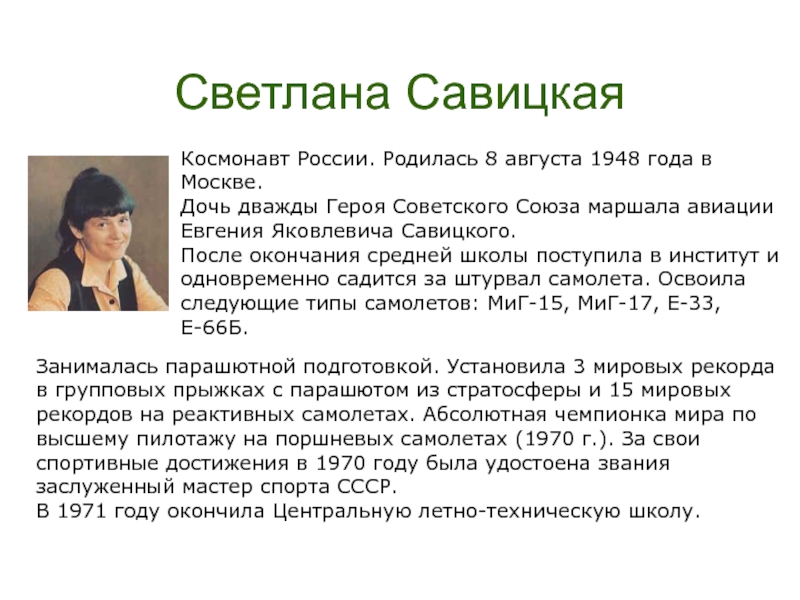 Светлана Савицкая

Космонавт России. Родилась 8 августа 1948 года в Москве.
Дочь дважды Героя Советского Союза маршала авиации Евгения Яковлевича Савицкого.
После окончания средней школы поступила в институт и одновременно садится за штурвал самолета. Освоила следующие типы самолетов: МиГ-15, МиГ-17, Е-33, Е-66Б.

Занималась парашютной подготовкой. Установила 3 мировых рекорда в групповых прыжках с парашютом из стратосферы и 15 мировых рекордов на реактивных самолетах. Абсолютная чемпионка мира по высшему пилотажу на поршневых самолетах (1970 г.). За свои спортивные достижения в 1970 году была удостоена звания заслуженный мастер спорта СССР.
В 1971 году окончила Центральную летно-техническую школу.